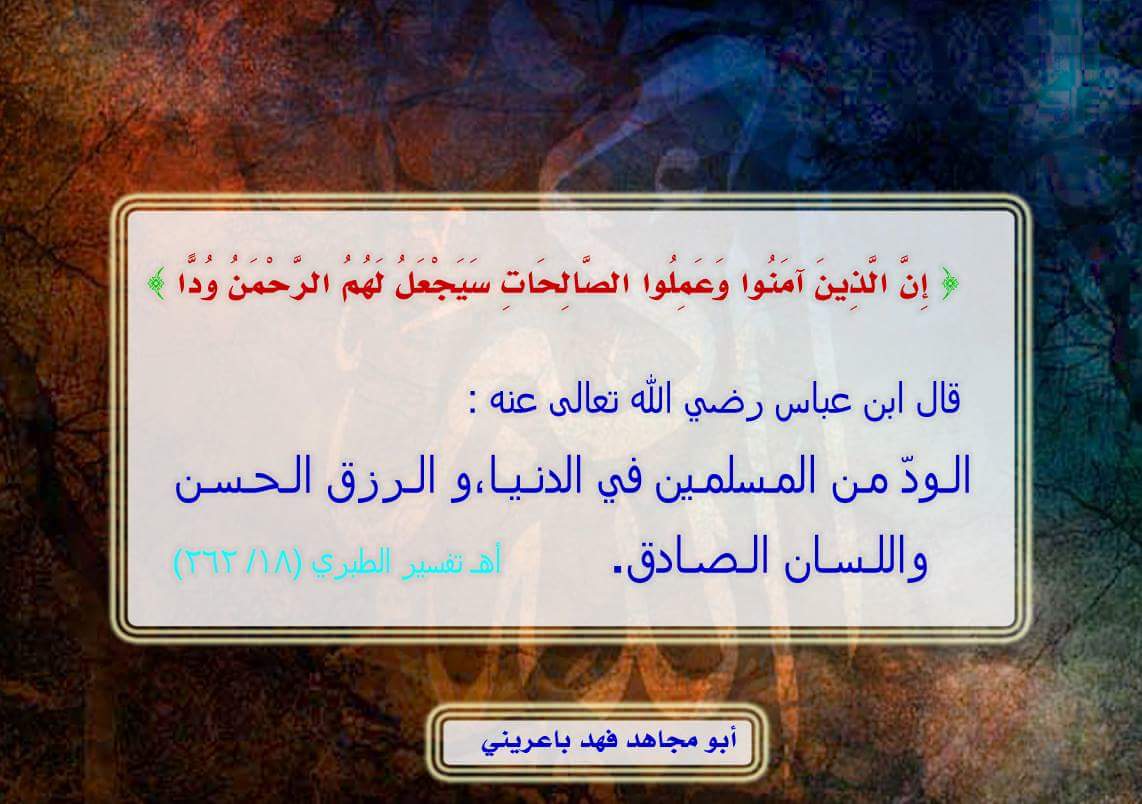 ﴿ إِنَّ الَّذِينَ آمَنُوا وَعَمِلُوا الصَّالِحَاتِ سَيَجْعَلُ لَهُمُ الرَّحْمَنُ وُدًّا ﴾

قال ابن عباس رضي الله تعالى عنه :

الودّ من المسلمين في الدنيا،و الرزق الحسن واللسان الصادق.

أهـ تفسير الطبري (١٨/ ٢٦٢)

أبو مجاهد فهد باعريني